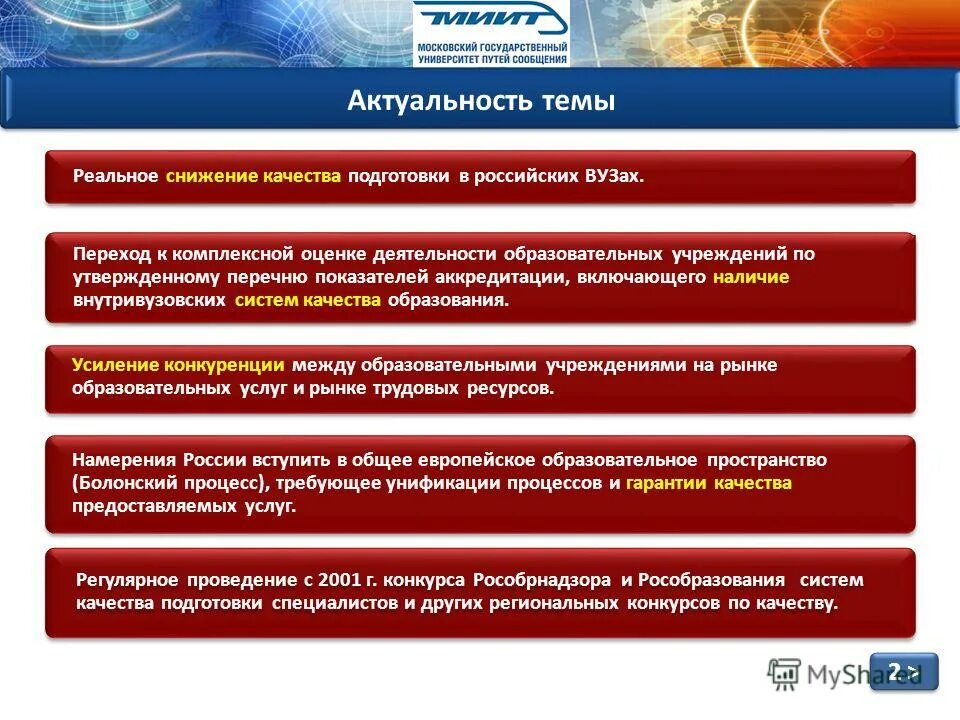 МИИТ
МОСКОВСКИЙ ГОСУДАРСТВЕННЫЙ УНИВЕРСИТЕТ ПУТЕЙ СООБЩЕНИЯ

Актуальность темы

Реальное снижение качества подготовки в российских ВУЗах.

Переход к комплексной оценке деятельности образовательных учреждений по утвержденному перечню показателей аккредитации, включающего наличие внутривузовских систем качества образования.

Усиление конкуренции между образовательными учреждениями на рынке образовательных услуг и рынке трудовых ресурсов.

Намерения России вступить в общее европейское образовательное пространство (Болонский процесс), требующее унификации процессов и гарантии качества предоставляемых услуг.

Регулярное проведение с 2001 г. конкурса Рособрнадзора и Рособразования систем качества подготовки специалистов и других региональных конкурсов по качеству.

MyShared

2 >